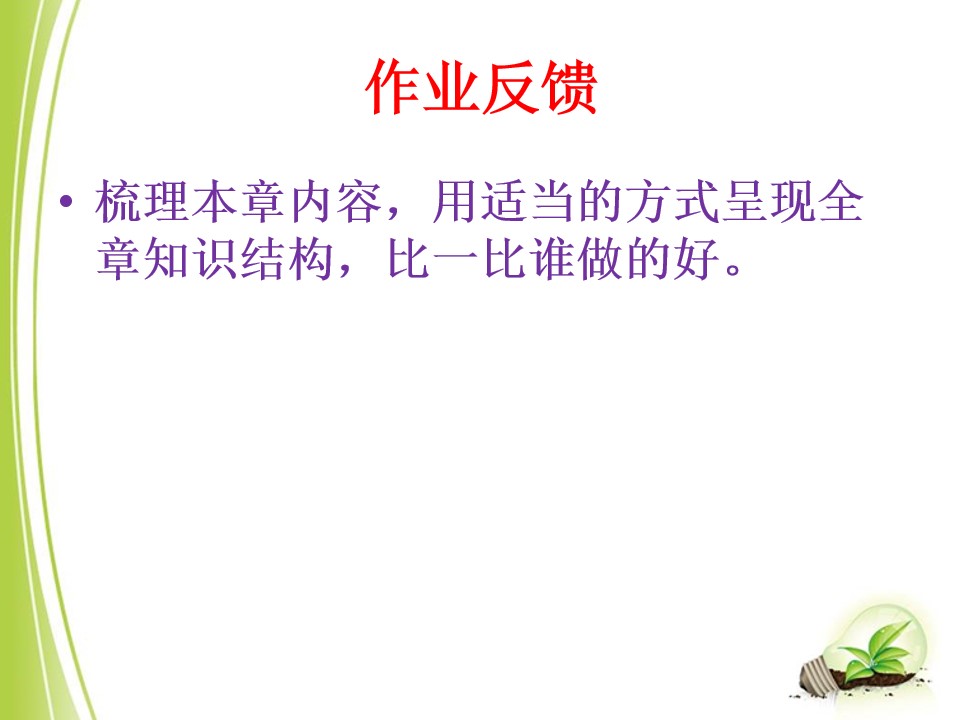 作业反馈

• 梳理本章内容，用适当的方式呈现全章知识结构，比一比谁做的好。